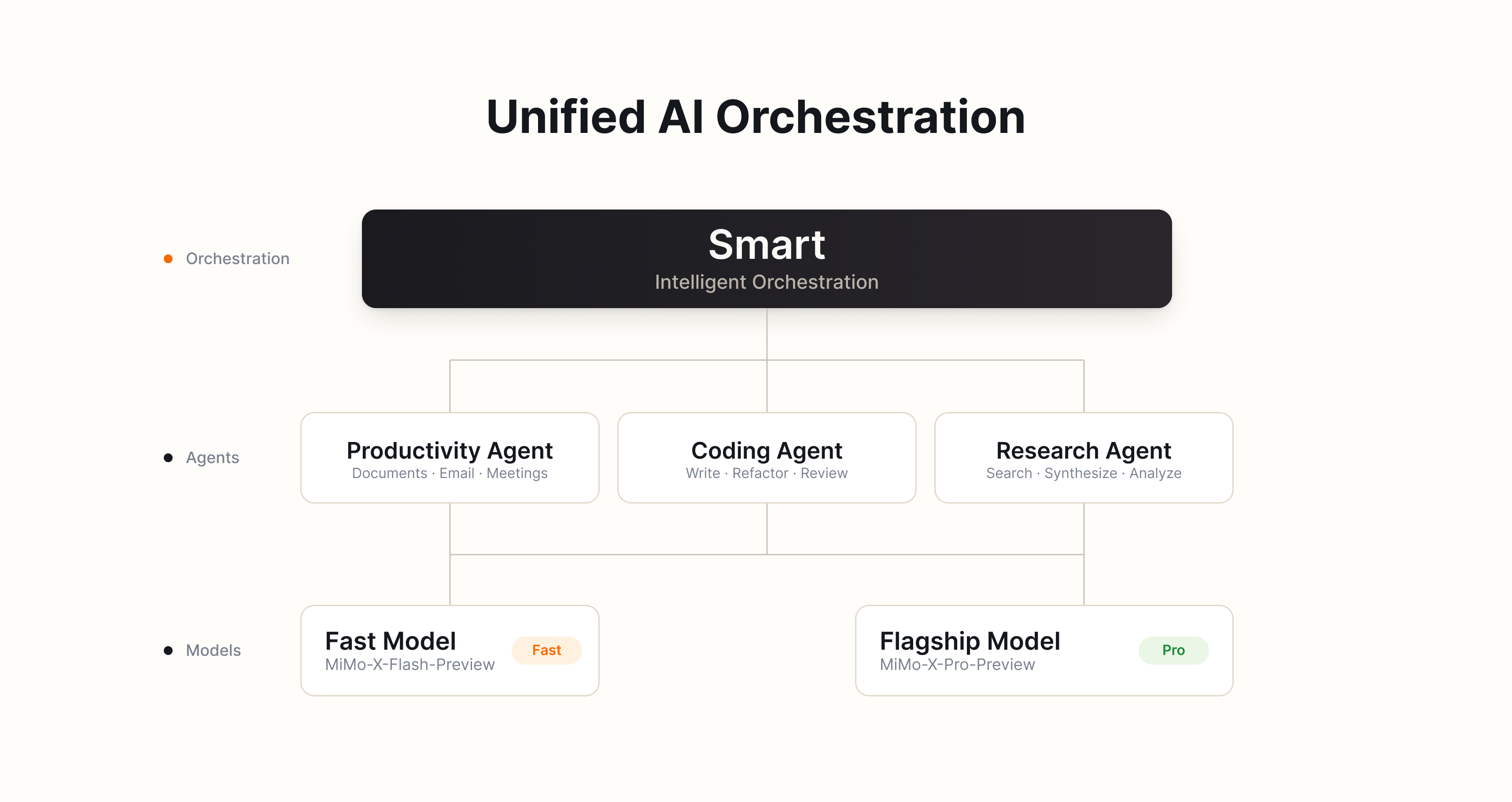 Unified AI Orchestration

Orchestration

Smart
Intelligent Orchestration

Agents

Productivity Agent
Documents · Email · Meetings

Coding Agent
Write · Refactor · Review

Research Agent
Search · Synthesize · Analyze

Models

Fast Model
MiMo-X-Flash-Preview
Fast

Flagship Model
MiMo-X-Pro-Preview
Pro